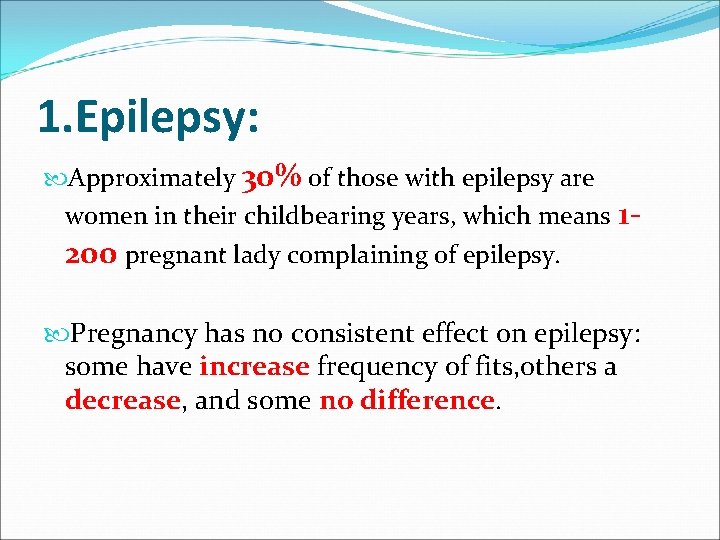 1.Epilepsy:

Approximately 30% of those with epilepsy are women in their childbearing years, which means 1-200 pregnant lady complaining of epilepsy.

Pregnancy has no consistent effect on epilepsy: some have increase frequency of fits,others a decrease, and some no difference.